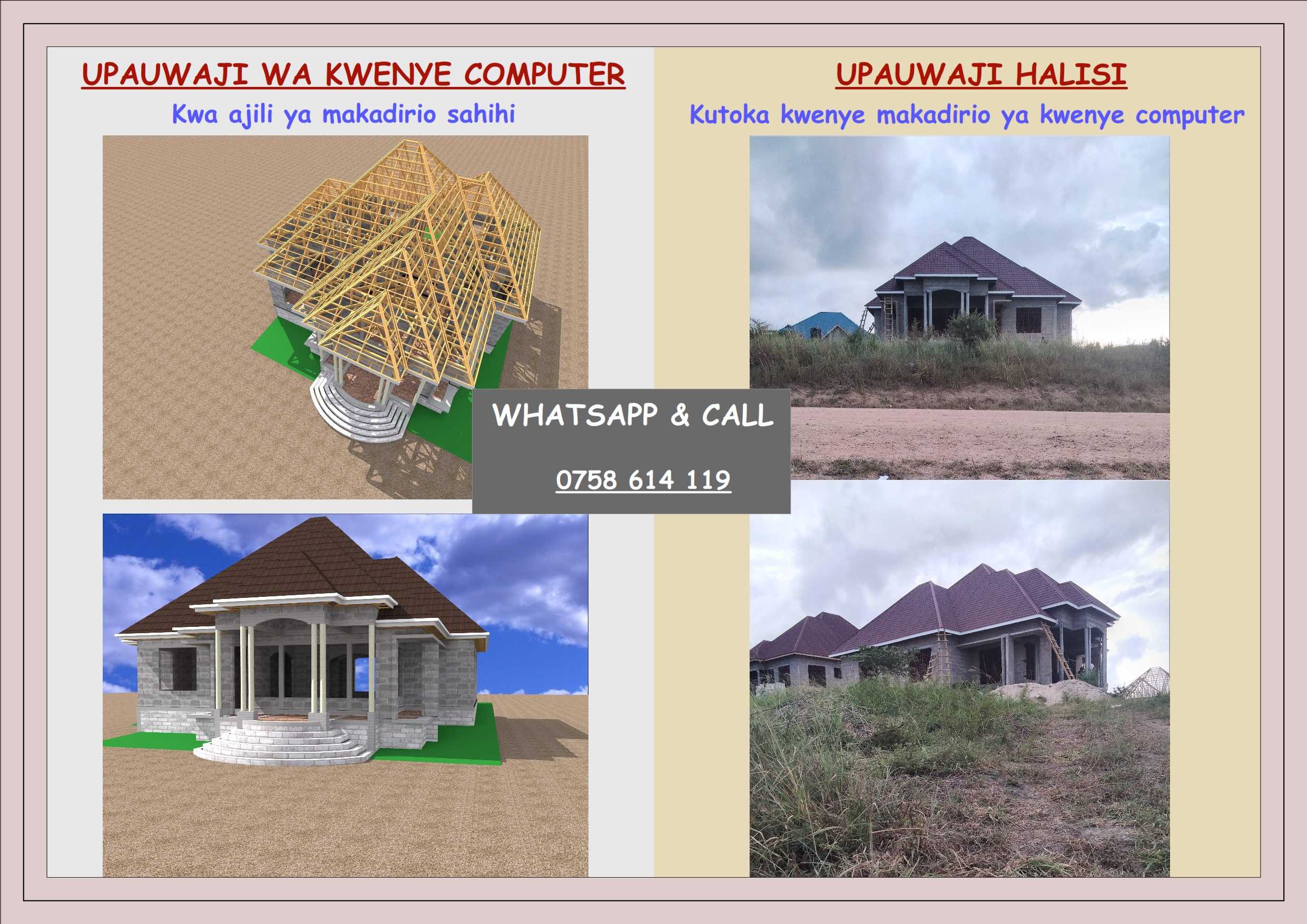 UPAUWAJI WA KWENYE COMPUTER

Kwa ajili ya makadirio sahihi

UPAUWAJI HALISI

Kutoka kwenye makadirio ya kwenye computer

WHATSAPP & CALL

0758 614 119